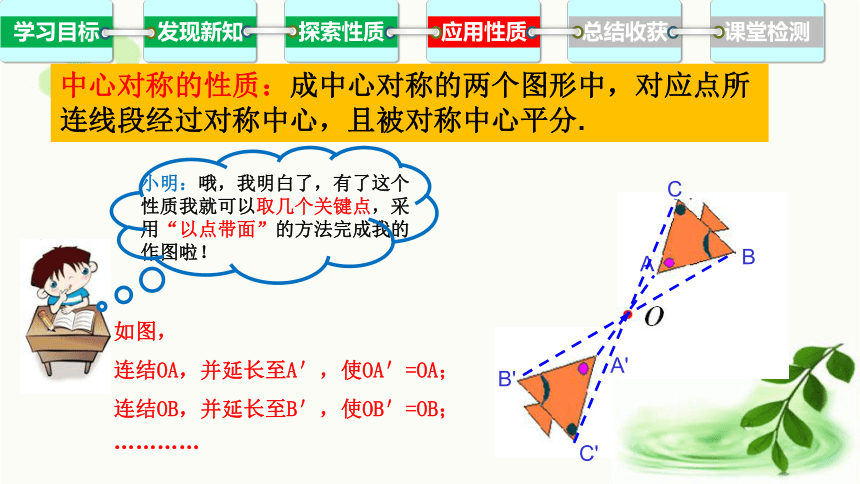 学习目标 发现新知 探索性质 应用性质 总结收获 课堂检测

中心对称的性质：成中心对称的两个图形中，对应点所连线段经过对称中心，且被对称中心平分.

小明：哦，我明白了，有了这个性质我就可以取几个关键点，采用“以点带面”的方法完成我的作图啦！

如图，

连结OA，并延长至A′，使OA′=OA;

连结OB，并延长至B′，使OB′=OB;

…………

C

A

B

O

B'

A'

C'